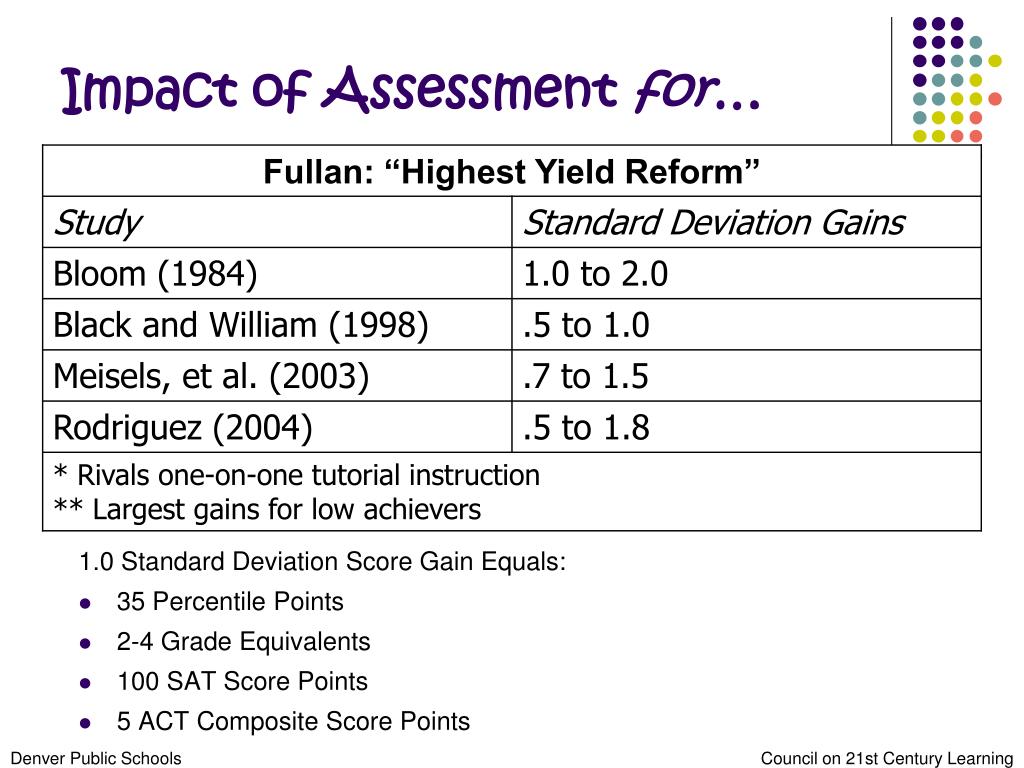 Impact of Assessment for…

| Fullan: “Highest Yield Reform” | |
|---|---|
| Study | Standard Deviation Gains |
| Bloom (1984) | 1.0 to 2.0 |
| Black and William (1998) | .5 to 1.0 |
| Meisels, et al. (2003) | .7 to 1.5 |
| Rodriguez (2004) | .5 to 1.8 |
| * Rivals one-on-one tutorial instruction ** Largest gains for low achievers | |

1.0 Standard Deviation Score Gain Equals:

- 35 Percentile Points
- 2-4 Grade Equivalents
- 100 SAT Score Points
- 5 ACT Composite Score Points

Denver Public Schools

Council on 21st Century Learning